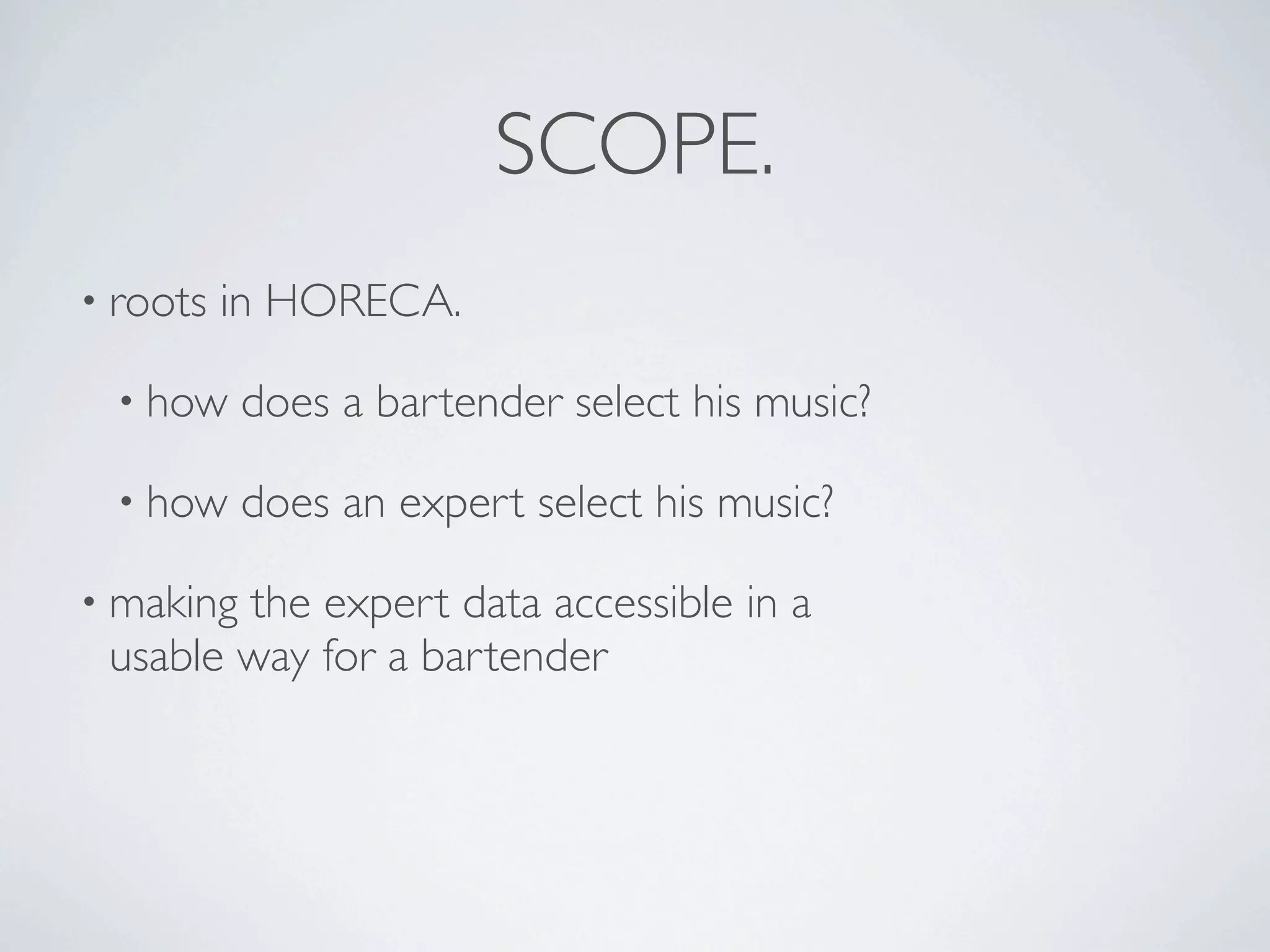 SCOPE.

• roots in HORECA.

• how does a bartender select his music?

• how does an expert select his music?

• making the expert data accessible in a usable way for a bartender